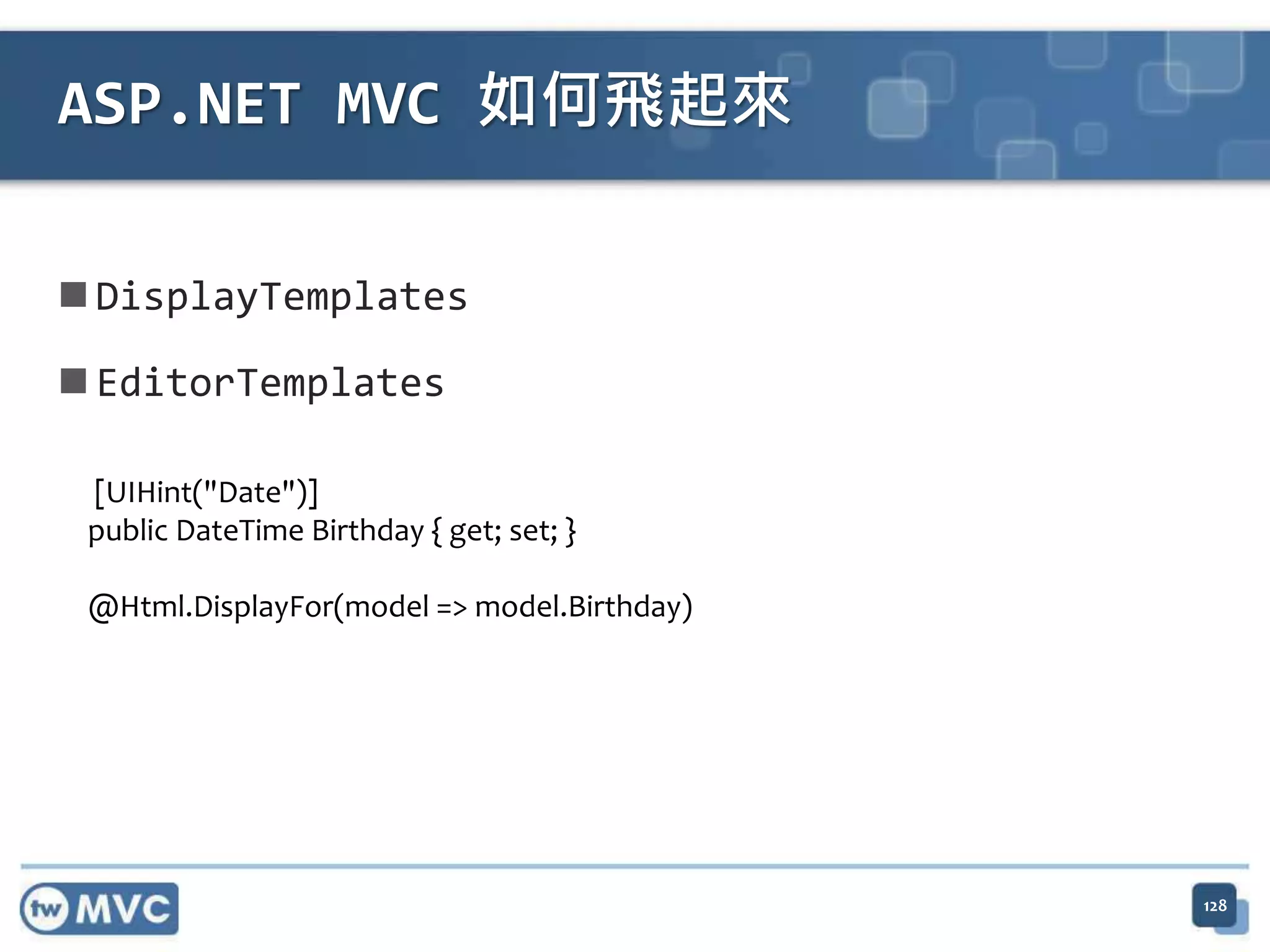 ASP.NET MVC 如何飛起來

DisplayTemplates

EditorTemplates

[UIHint("Date")]
public DateTime Birthday { get; set; }

@Html.DisplayFor(model => model.Birthday)

tw MVC

128